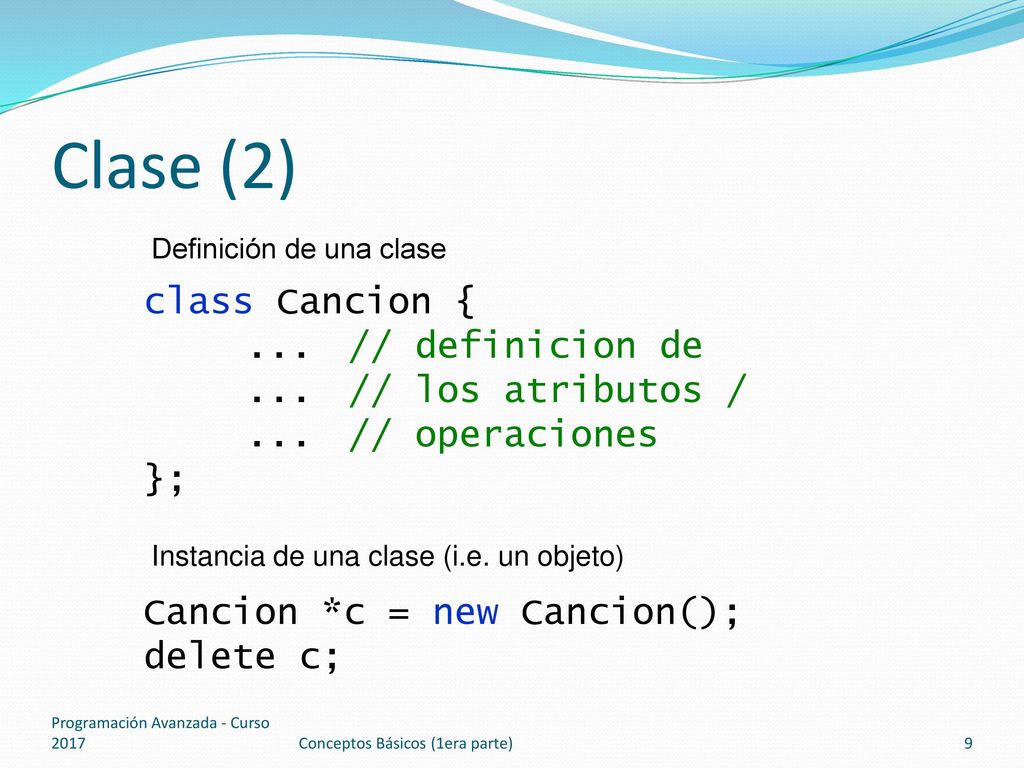 Clase (2)

Definición de una clase

class Cancion {
    ... // definicion de
    ... // los atributos /
    ... // operaciones
};

Instancia de una clase (i.e. un objeto)

Cancion *c = new Cancion();
delete c;

Programación Avanzada - Curso 2017

Conceptos Básicos (1era parte)

9